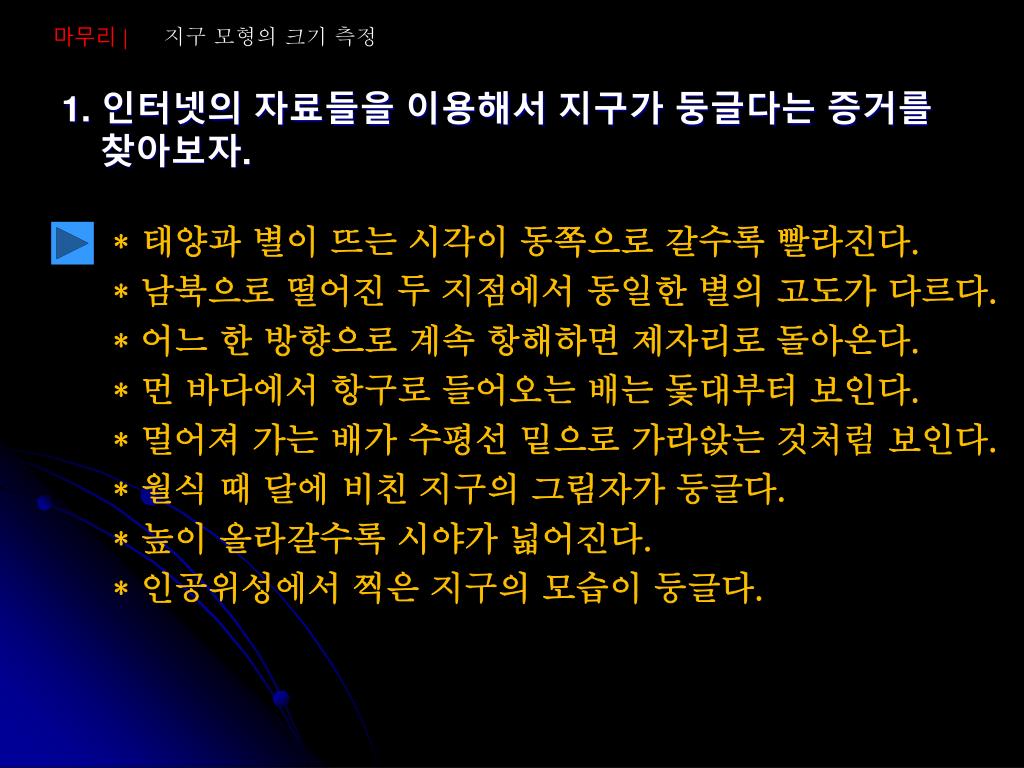 마무리 | 지구 모형의 크기 측정

1. 인터넷의 자료들을 이용해서 지구가 둥글다는 증거를 찾아보자.

* 태양과 별이 뜨는 시각이 동쪽으로 갈수록 빨라진다.
* 남북으로 떨어진 두 지점에서 동일한 별의 고도가 다르다.
* 어느 한 방향으로 계속 항해하면 제자리로 돌아온다.
* 먼 바다에서 항구로 들어오는 배는 돛대부터 보인다.
* 멀어져 가는 배가 수평선 밑으로 가라앉는 것처럼 보인다.
* 월식 때 달에 비친 지구의 그림자가 둥글다.
* 높이 올라갈수록 시야가 넓어진다.
* 인공위성에서 찍은 지구의 모습이 둥글다.